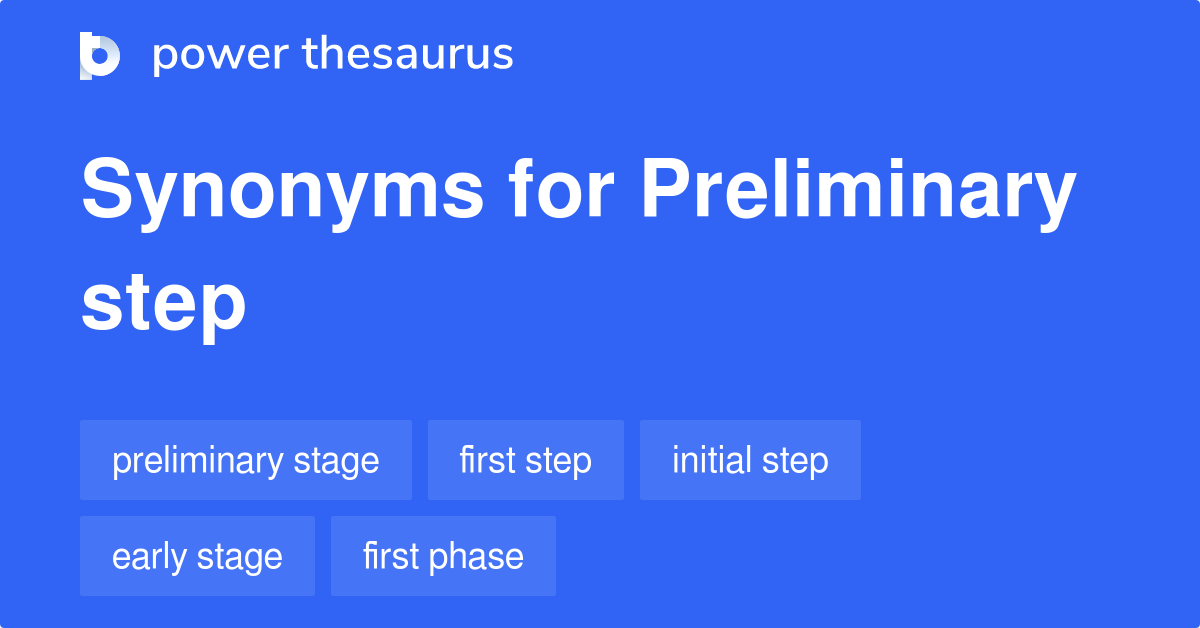 power thesaurus

Synonyms for Preliminary step

preliminary stage
first step
initial step
early stage
first phase